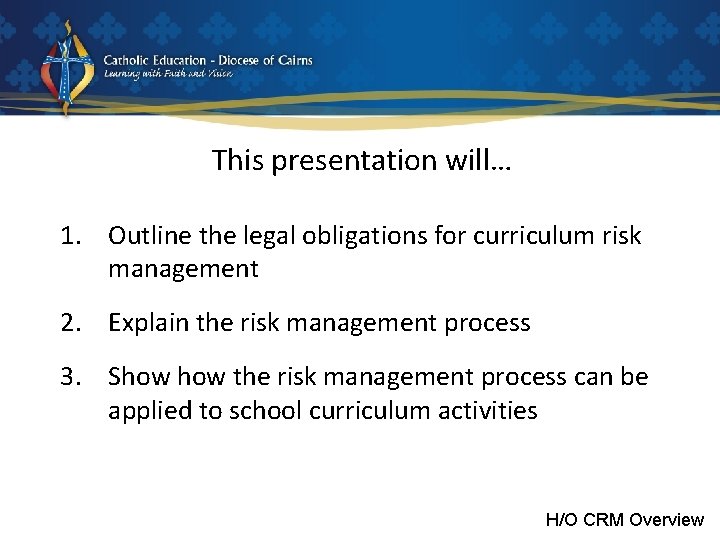 Catholic Education - Diocese of Cairns
Learning with Faith and Vision

This presentation will…

1. Outline the legal obligations for curriculum risk management

2. Explain the risk management process

3. Show how the risk management process can be applied to school curriculum activities

H/O CRM Overview